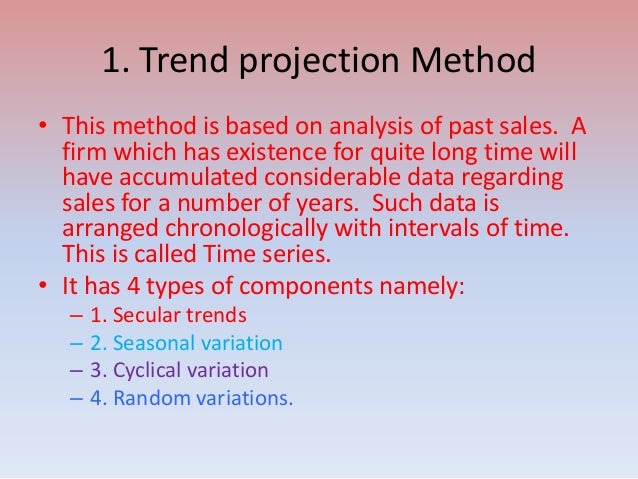 1. Trend projection Method

• This method is based on analysis of past sales. A firm which has existence for quite long time will have accumulated considerable data regarding sales for a number of years. Such data is arranged chronologically with intervals of time. This is called Time series.
• It has 4 types of components namely:
– 1. Secular trends
– 2. Seasonal variation
– 3. Cyclical variation
– 4. Random variations.